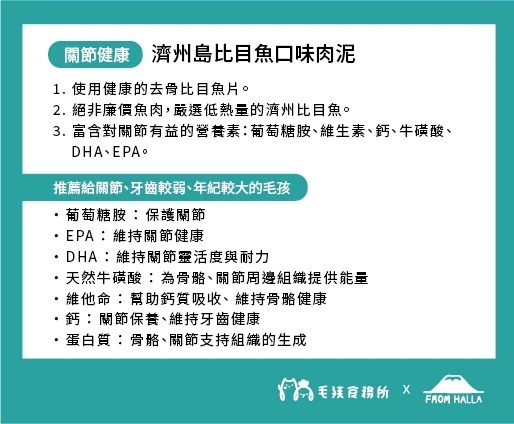 關節健康 濟州島比目魚口味肉泥

1. 使用健康的去骨比目魚片。
2. 絕非廉價魚肉，嚴選低熱量的濟州比目魚。
3. 富含對關節有益的營養素：葡萄糖胺、維生素、鈣、牛磺酸、DHA、EPA。

推薦給關節、牙齒較弱、年紀較大的毛孩

・葡萄糖胺：保護關節
・EPA：維持關節健康
・DHA：維持關節靈活度與耐力
・天然牛磺酸：為骨骼、關節周邊組織提供能量
・維他命：幫助鈣質吸收、維持骨骼健康
・鈣：關節保養、維持牙齒健康
・蛋白質：骨骼、關節支持組織的生成

毛孩食務所 X FROM HALLA